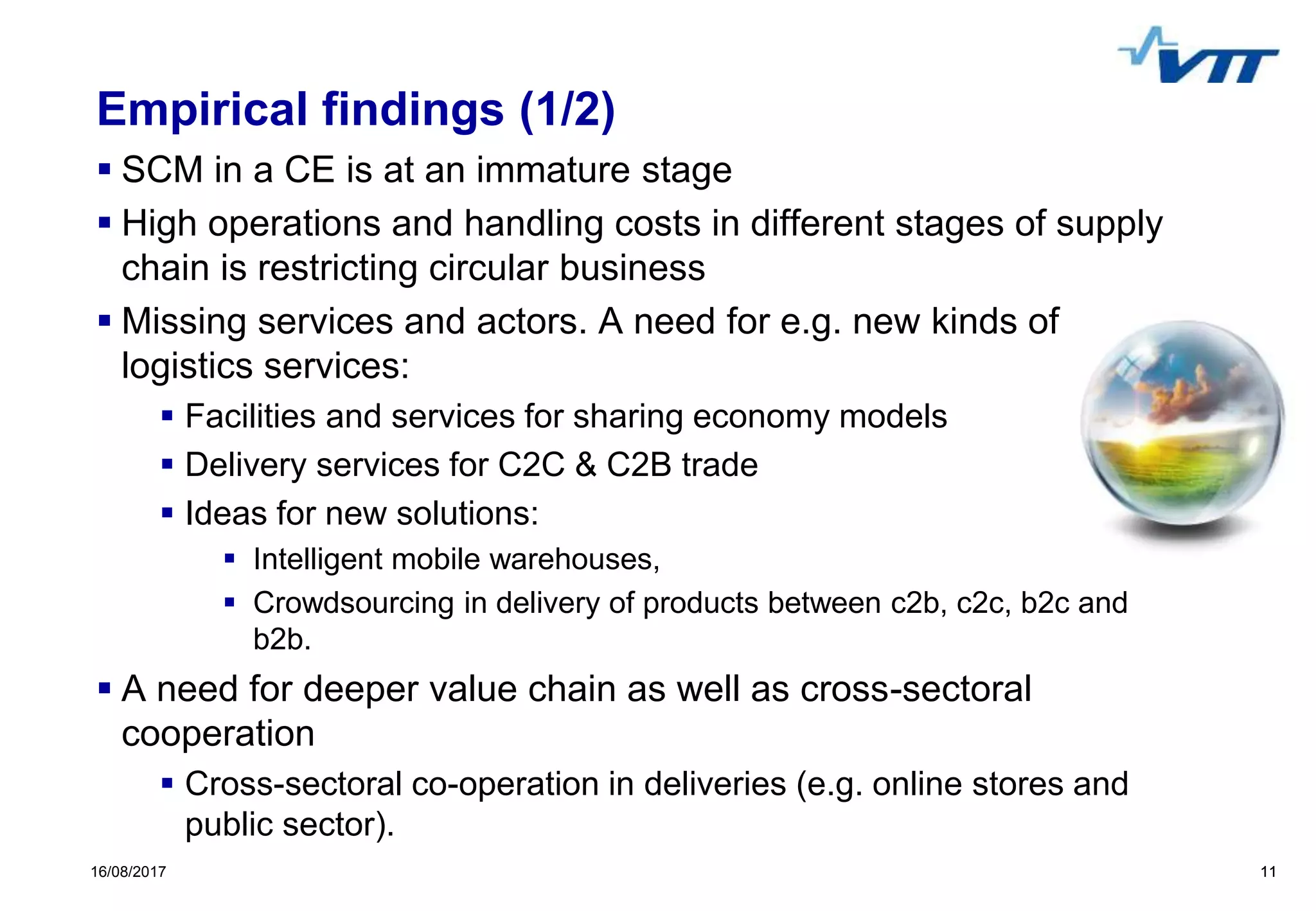 VTT

Empirical findings (1/2)

▪ SCM in a CE is at an immature stage
▪ High operations and handling costs in different stages of supply chain is restricting circular business
▪ Missing services and actors. A need for e.g. new kinds of logistics services:
  ▪ Facilities and services for sharing economy models
  ▪ Delivery services for C2C & C2B trade
  ▪ Ideas for new solutions:
    ▪ Intelligent mobile warehouses,
    ▪ Crowdsourcing in delivery of products between c2b, c2c, b2c and b2b.
▪ A need for deeper value chain as well as cross-sectoral cooperation
  ▪ Cross-sectoral co-operation in deliveries (e.g. online stores and public sector).

16/08/2017

11